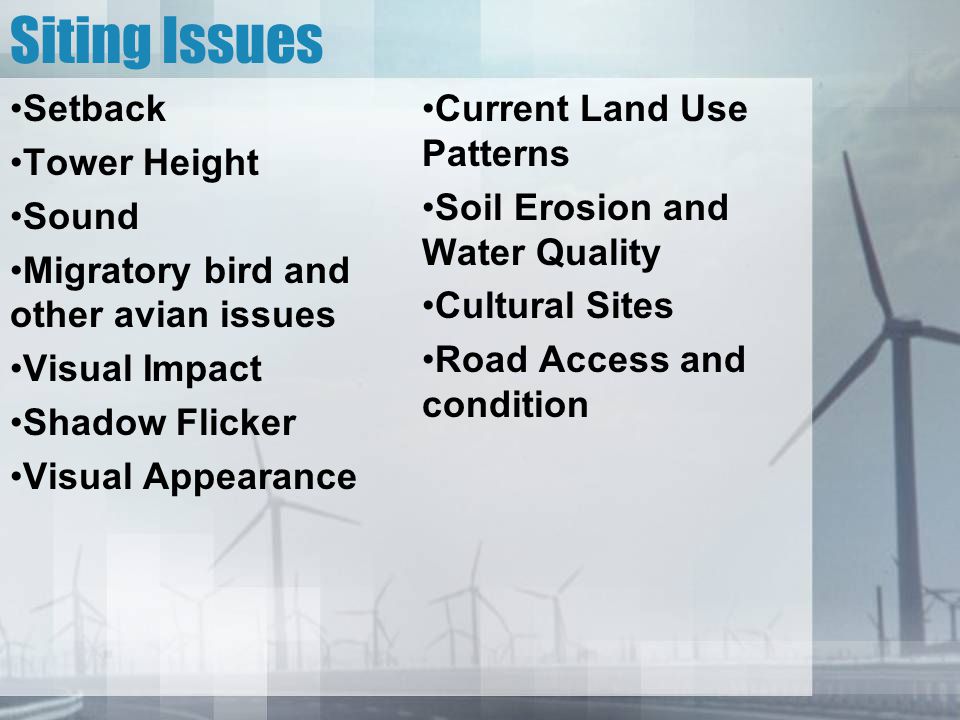 Siting Issues

•Setback
•Tower Height
•Sound
•Migratory bird and other avian issues
•Visual Impact
•Shadow Flicker
•Visual Appearance

•Current Land Use Patterns
•Soil Erosion and Water Quality
•Cultural Sites
•Road Access and condition